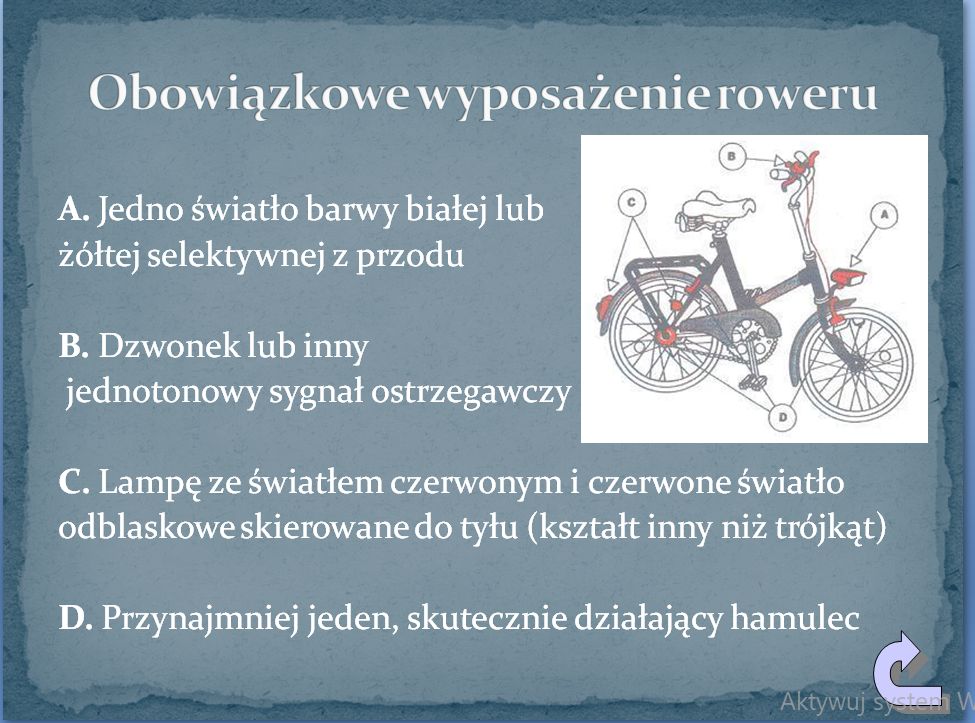 Obowiązkowe wyposażenie roweru

A. Jedno światło barwy białej lub żółtej selektywnej z przodu

B. Dzwonek lub inny jednotonowy sygnał ostrzegawczy

C. Lampę ze światłem czerwonym i czerwone światło odblaskowe skierowane do tyłu (kształt inny niż trójkąt)

D. Przynajmniej jeden, skutecznie działający hamulec

B

C

A

D

Aktywuj system W